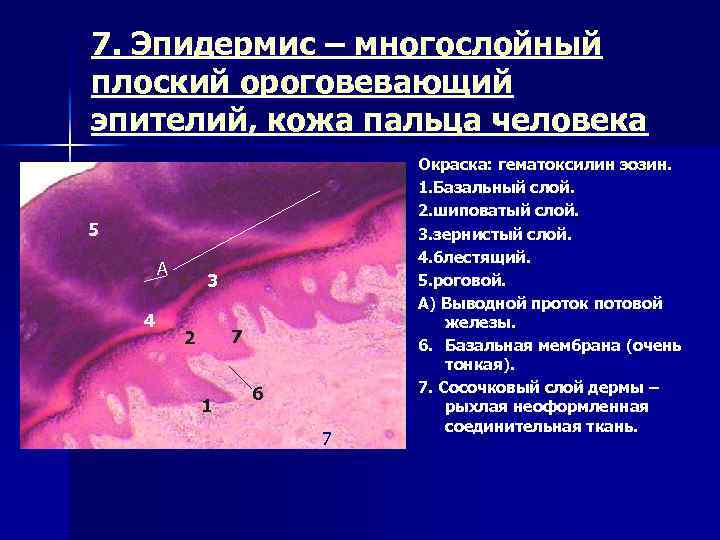 7. Эпидермис – многослойный плоский ороговевающий эпителий, кожа пальца человека

5
А
3
4
2
7
6
1
7

Окраска: гематоксилин эозин.
1.Базальный слой.
2.шиповатый слой.
3.зернистый слой.
4.блестящий.
5.роговой.
А) Выводной проток потовой железы.
6. Базальная мембрана (очень тонкая).
7. Сосочковый слой дермы – рыхлая неоформленная соединительная ткань.